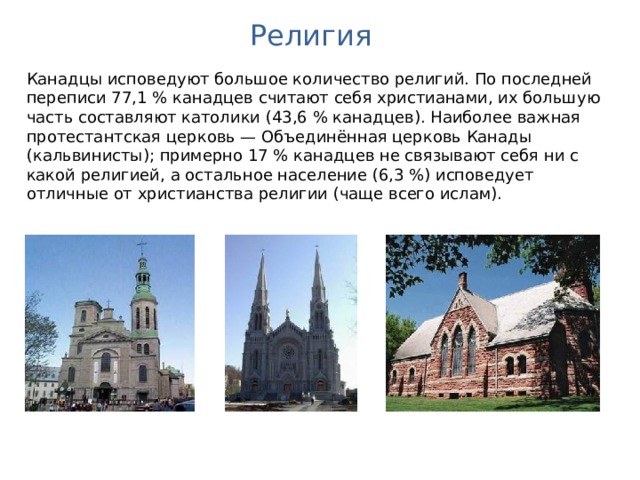 Религия

Канадцы исповедуют большое количество религий. По последней переписи 77,1 % канадцев считают себя христианами, их большую часть составляют католики (43,6 % канадцев). Наиболее важная протестантская церковь — Объединённая церковь Канады (кальвинисты); примерно 17 % канадцев не связывают себя ни с какой религией, а остальное население (6,3 %) исповедует отличные от христианства религии (чаще всего ислам).